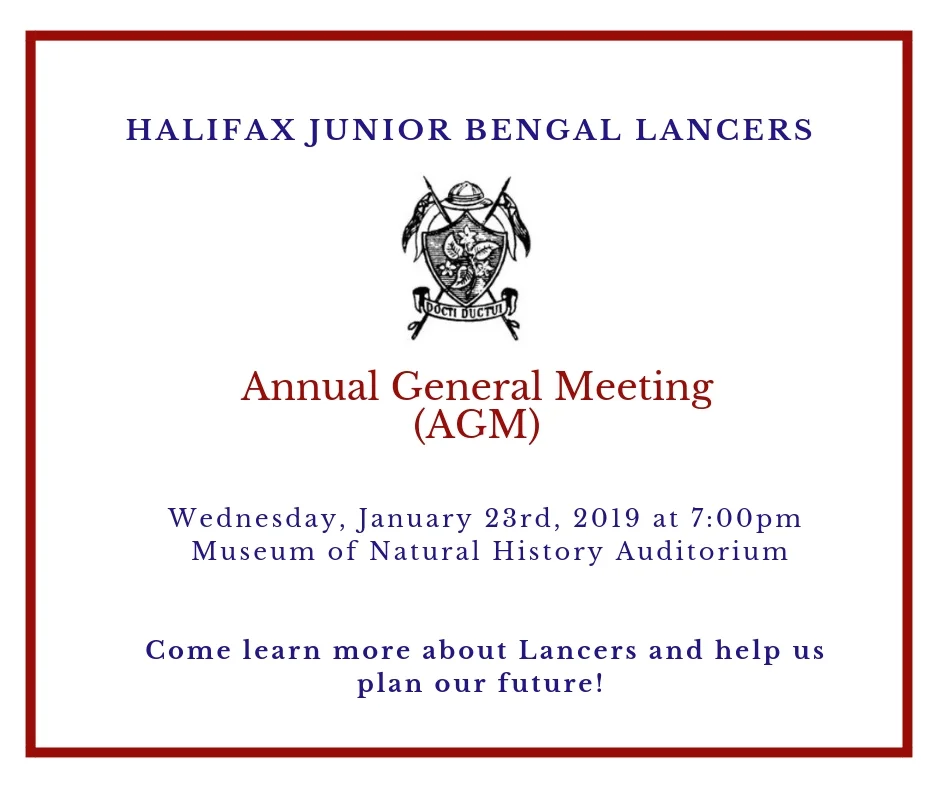 HALIFAX JUNIOR BENGAL LANCERS

DOCTI DUCTUI

Annual General Meeting (AGM)

Wednesday, January 23rd, 2019 at 7:00pm
Museum of Natural History Auditorium

Come learn more about Lancers and help us plan our future!